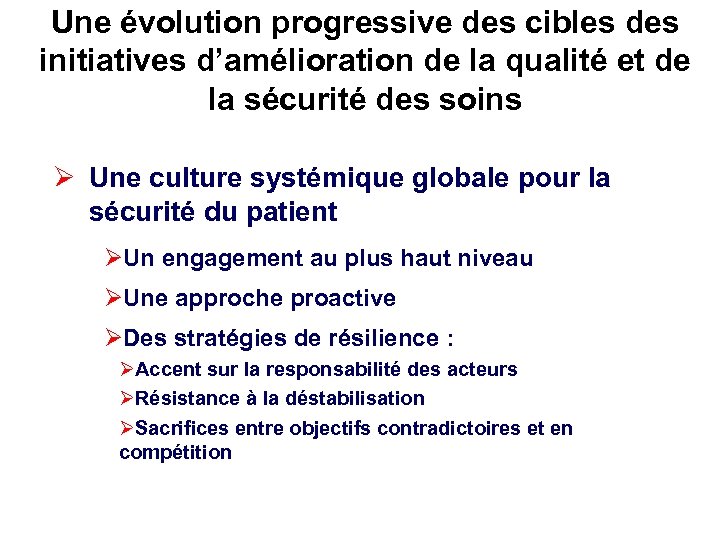 Une évolution progressive des cibles des initiatives d'amélioration de la qualité et de la sécurité des soins

➢ Une culture systémique globale pour la sécurité du patient

➢Un engagement au plus haut niveau

➢Une approche proactive

➢Des stratégies de résilience :

➢Accent sur la responsabilité des acteurs

➢Résistance à la déstabilisation

➢Sacrifices entre objectifs contradictoires et en compétition